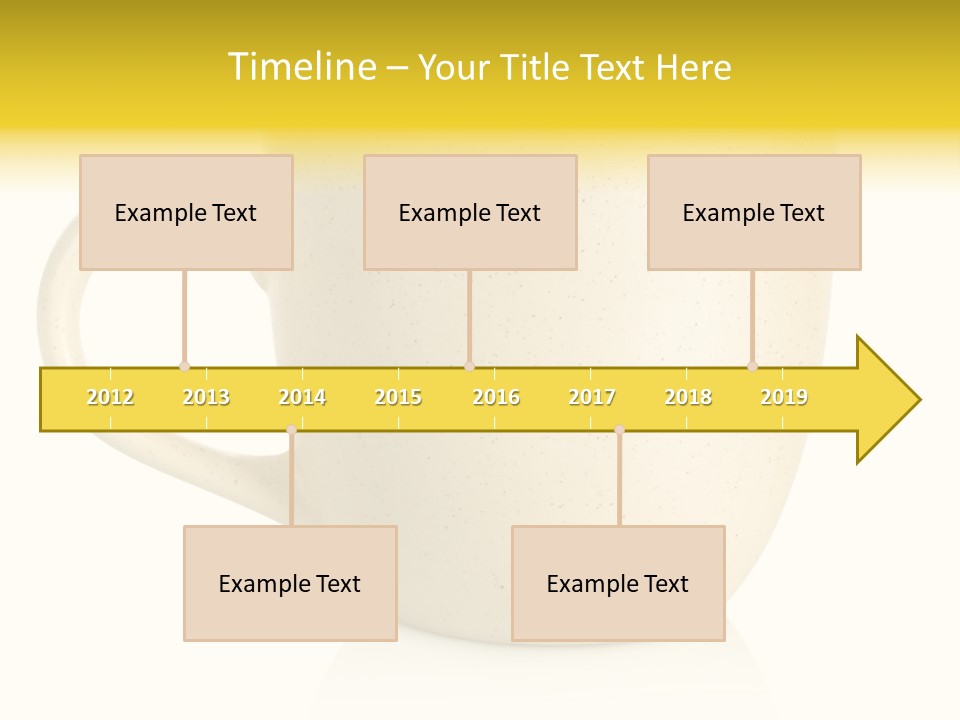 Timeline – Your Title Text Here

Example Text

Example Text

Example Text

2012 2013 2014 2015 2016 2017 2018 2019

Example Text

Example Text